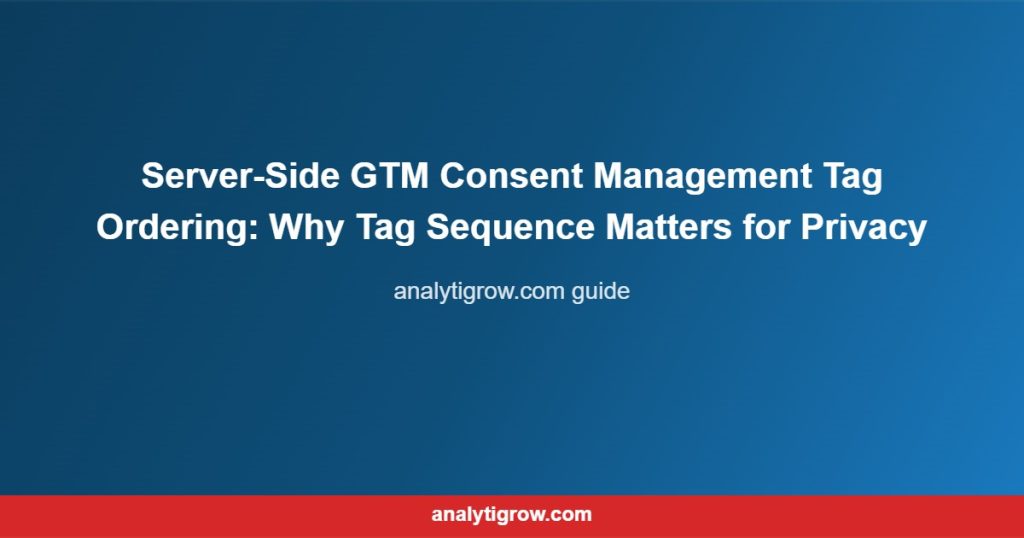 Server-Side GTM Consent Management Tag Ordering: Why Tag Sequence Matters for Privacy

analytigrow.com guide

analytigrow.com